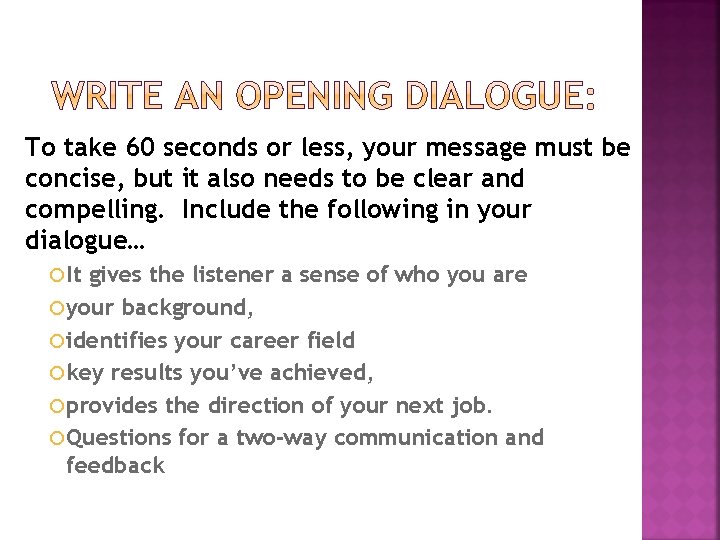 WRITE AN OPENING DIALOGUE:

To take 60 seconds or less, your message must be concise, but it also needs to be clear and compelling.  Include the following in your dialogue…

It gives the listener a sense of who you are
your background,
identifies your career field
key results you've achieved,
provides the direction of your next job.
Questions for a two-way communication and feedback